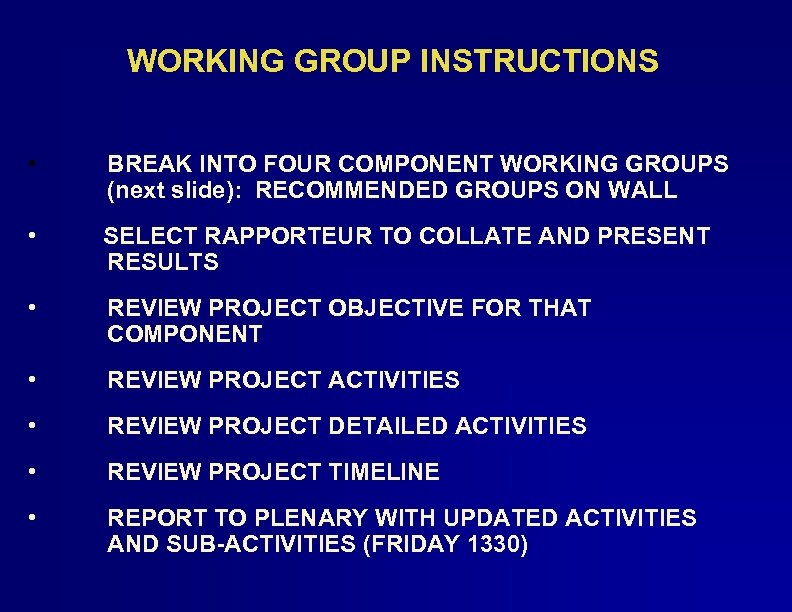 WORKING GROUP INSTRUCTIONS

• BREAK INTO FOUR COMPONENT WORKING GROUPS (next slide): RECOMMENDED GROUPS ON WALL

• SELECT RAPPORTEUR TO COLLATE AND PRESENT RESULTS

• REVIEW PROJECT OBJECTIVE FOR THAT COMPONENT

• REVIEW PROJECT ACTIVITIES

• REVIEW PROJECT DETAILED ACTIVITIES

• REVIEW PROJECT TIMELINE

• REPORT TO PLENARY WITH UPDATED ACTIVITIES AND SUB-ACTIVITIES (FRIDAY 1330)